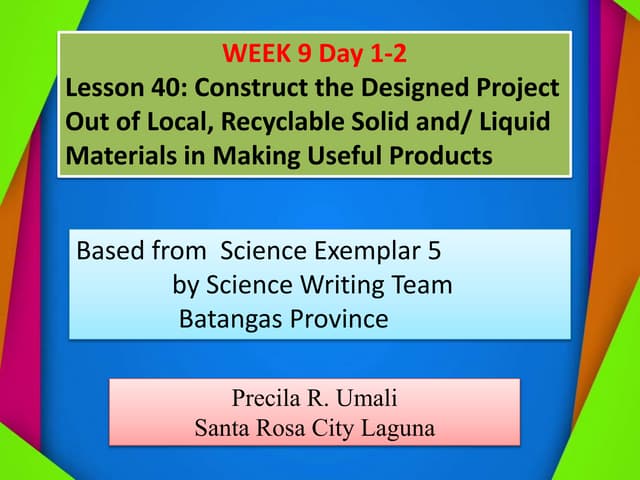 WEEK 9 Day 1-2
Lesson 40: Construct the Designed Project Out of Local, Recyclable Solid and/ Liquid Materials in Making Useful Products

Based from Science Exemplar 5
by Science Writing Team
Batangas Province

Precila R. Umali
Santa Rosa City Laguna